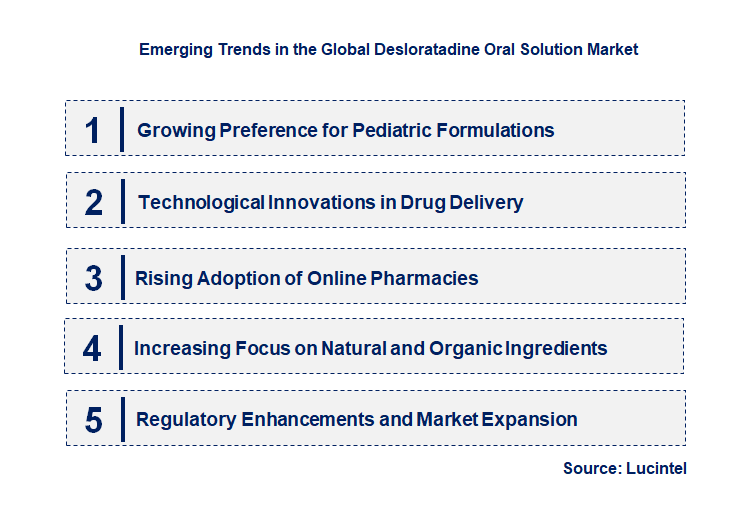 Emerging Trends in the Global Desloratadine Oral Solution Market

1 Growing Preference for Pediatric Formulations

2 Technological Innovations in Drug Delivery

3 Rising Adoption of Online Pharmacies

4 Increasing Focus on Natural and Organic Ingredients

5 Regulatory Enhancements and Market Expansion

Source: Lucintel